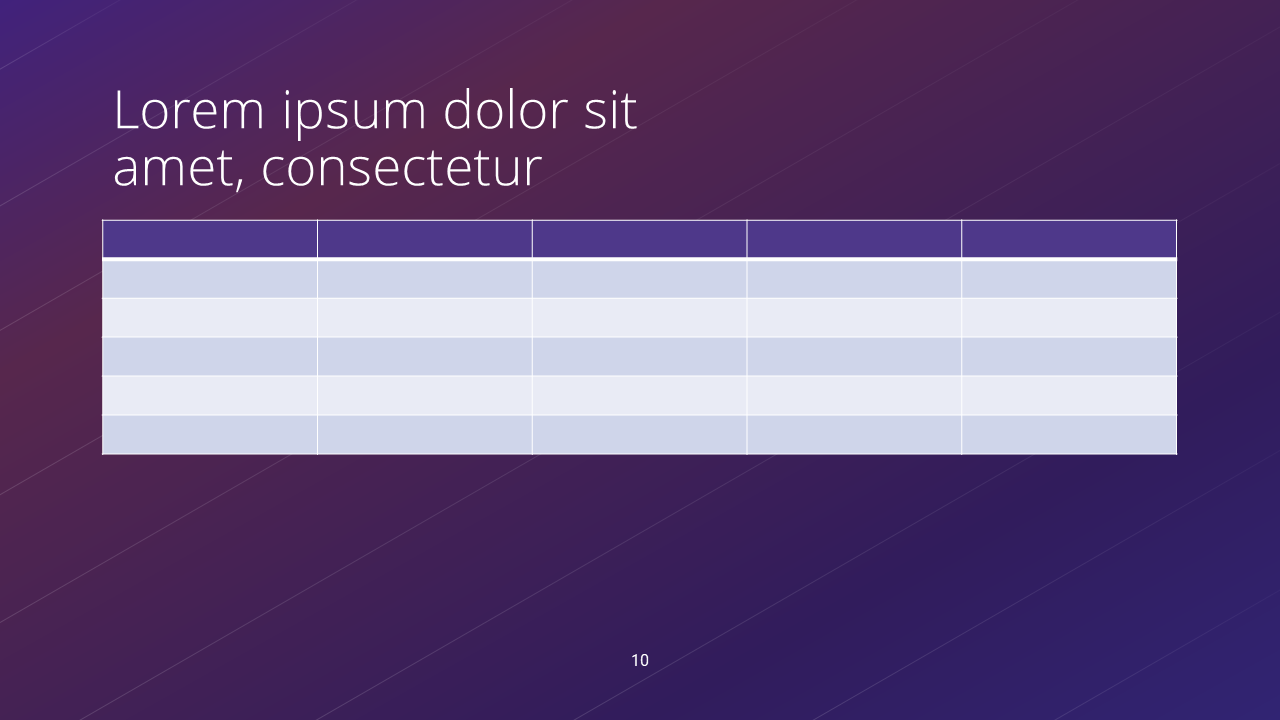 Lorem ipsum dolor sit amet, consectetur

10